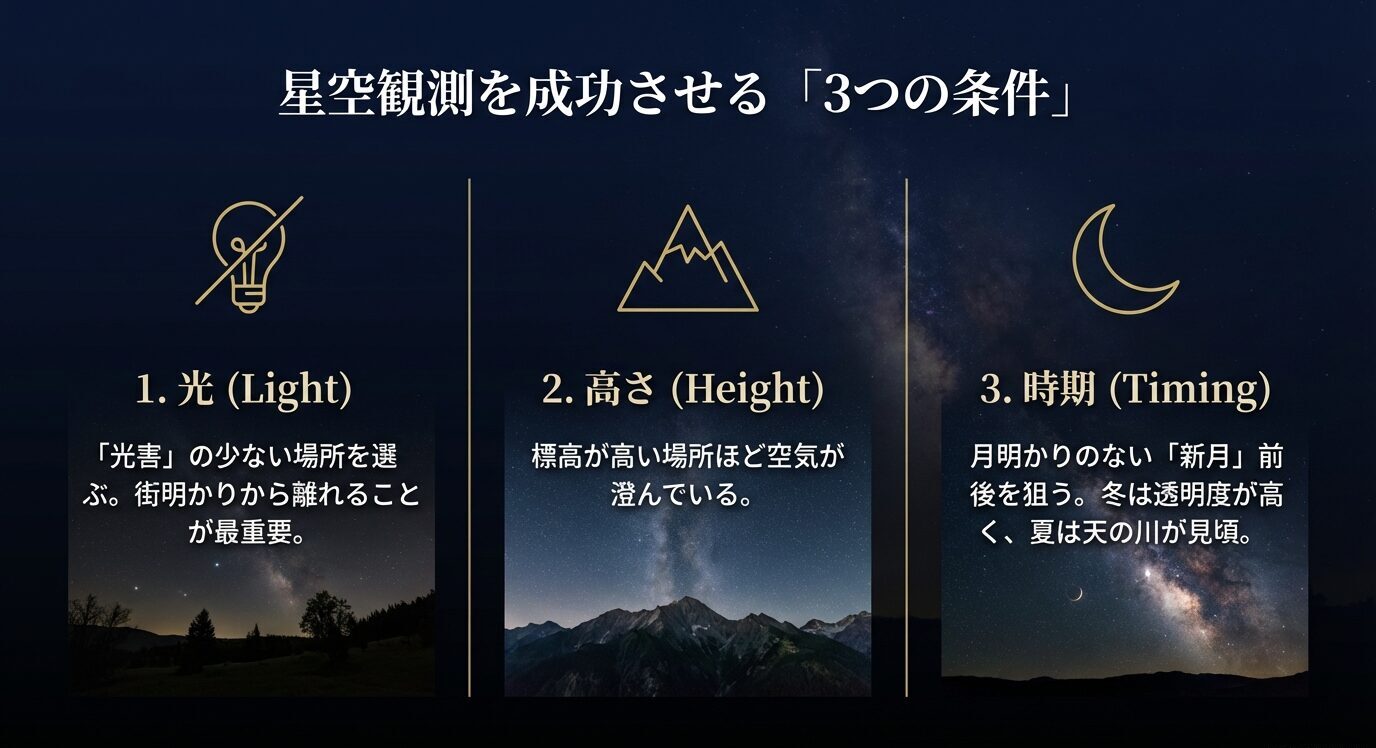 星空観測を成功させる「3つの条件」

1. 光 (Light)

「光害」の少ない場所を選ぶ。街明かりから離れることが最重要。

2. 高さ (Height)

標高が高い場所ほど空気が澄んでいる。

3. 時期 (Timing)

月明かりのない「新月」前後を狙う。冬は透明度が高く、夏は天の川が見頃。